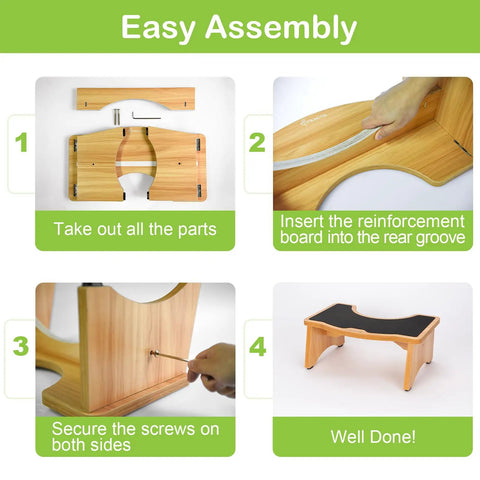 Easy Assembly

1

Take out all the parts

2

Insert the reinforcement board into the rear groove

3

Secure the screws on both sides

4

Well Done!